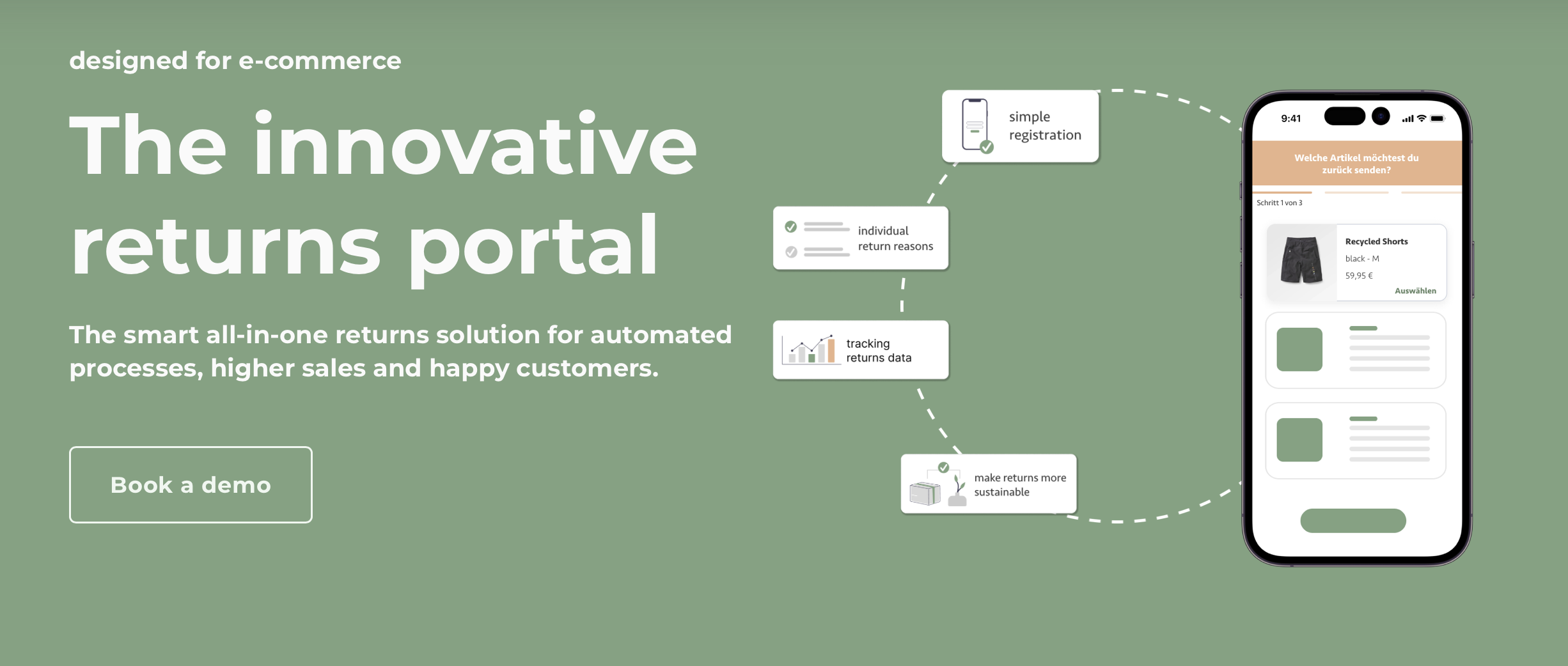 designed for e-commerce

The innovative returns portal

The smart all-in-one returns solution for automated processes, higher sales and happy customers.

Book a demo

simple registration

individual return reasons

tracking returns data

make returns more sustainable

9:41

Welche Artikel möchtest du zurück senden?

Schritt 1 von 3

Recycled Shorts
black - M
59,95 €
Auswählen